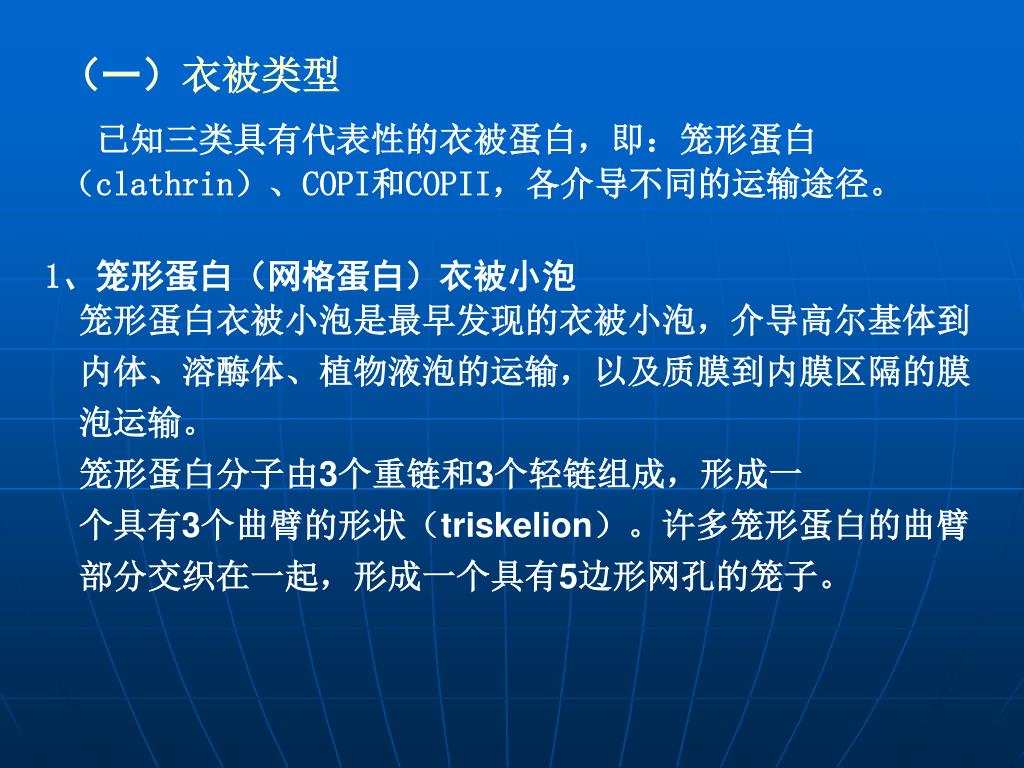 （一）衣被类型

已知三类具有代表性的衣被蛋白，即：笼形蛋白（clathrin）、COPI和COPII，各介导不同的运输途径。

1、笼形蛋白（网格蛋白）衣被小泡
笼形蛋白衣被小泡是最早发现的衣被小泡，介导高尔基体到内体、溶酶体、植物液泡的运输，以及质膜到内膜区隔的膜泡运输。
笼形蛋白分子由3个重链和3个轻链组成，形成一个具有3个曲臂的形状（triskelion）。许多笼形蛋白的曲臂部分交织在一起，形成一个具有5边形网孔的笼子。